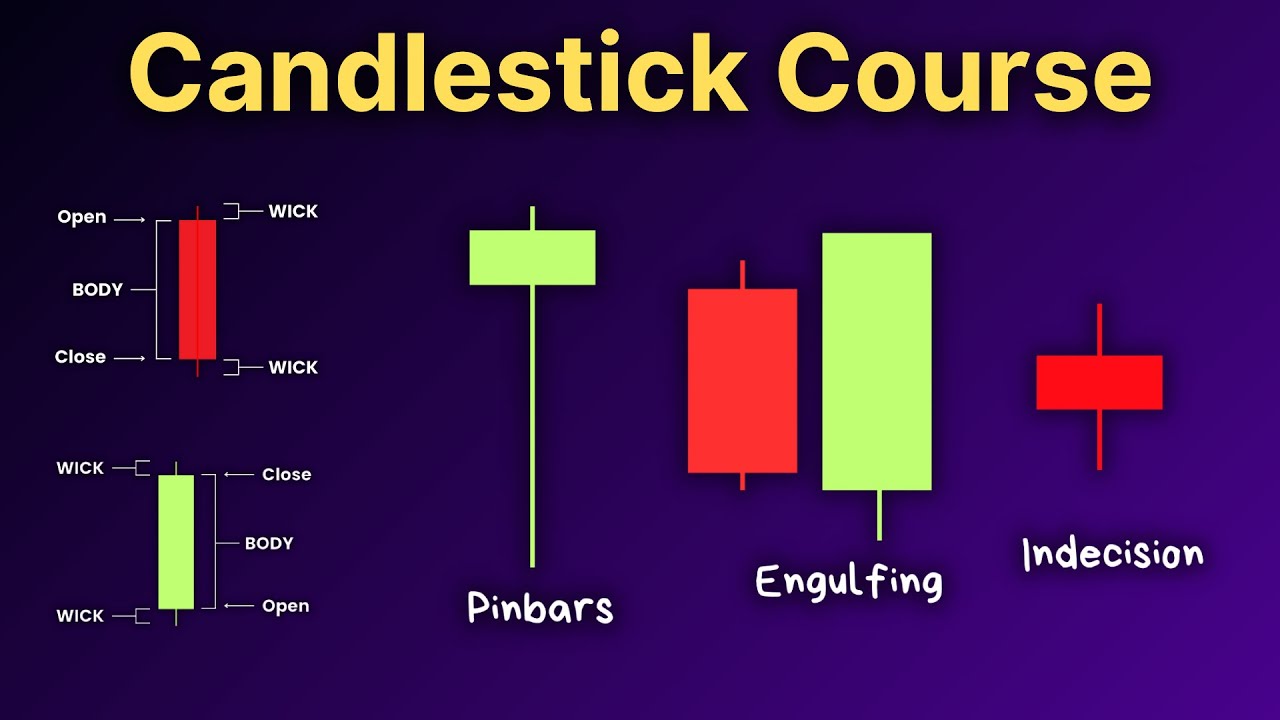 Candlestick Course

Open
WICK
BODY
Close
WICK

WICK
Close
BODY
WICK
Open

Pinbars

Engulfing

Indecision